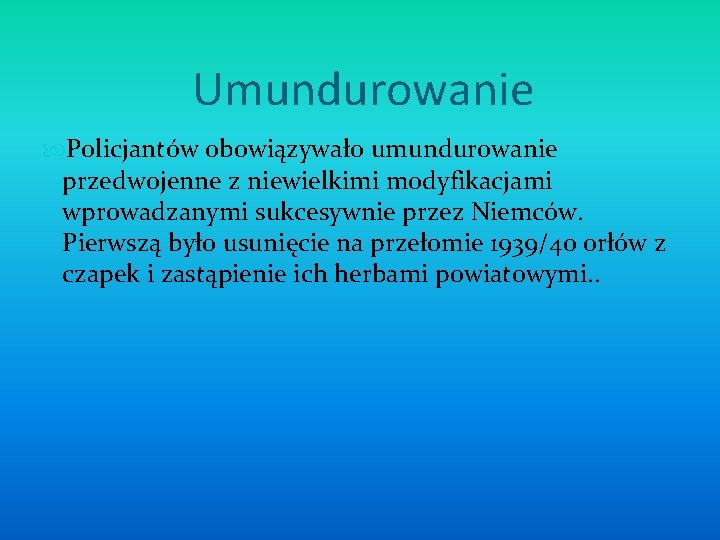 Umundurowanie

Policjantów obowiązywało umundurowanie przedwojenne z niewielkimi modyfikacjami wprowadzanymi sukcesywnie przez Niemców. Pierwszą było usunięcie na przełomie 1939/40 orłów z czapek i zastąpienie ich herbami powiatowymi..